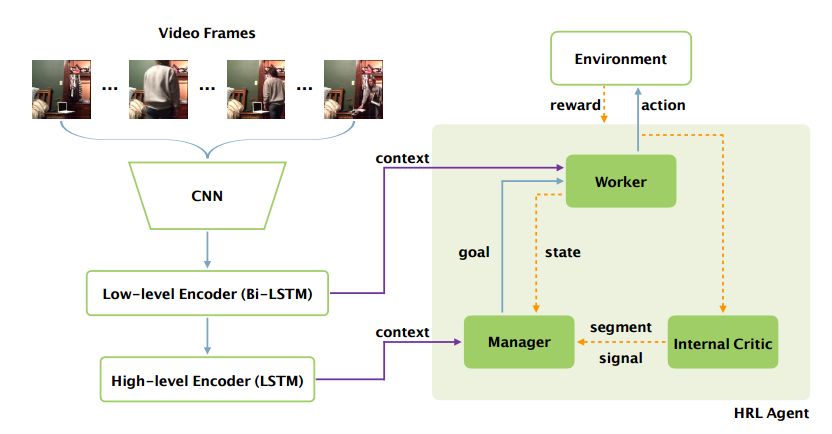 Video Frames

...

...

...

CNN

Low-level Encoder (Bi-LSTM)

High-level Encoder (LSTM)

context

context

Environment

reward

action

Worker

goal

state

Manager

segment

signal

Internal Critic

HRL Agent